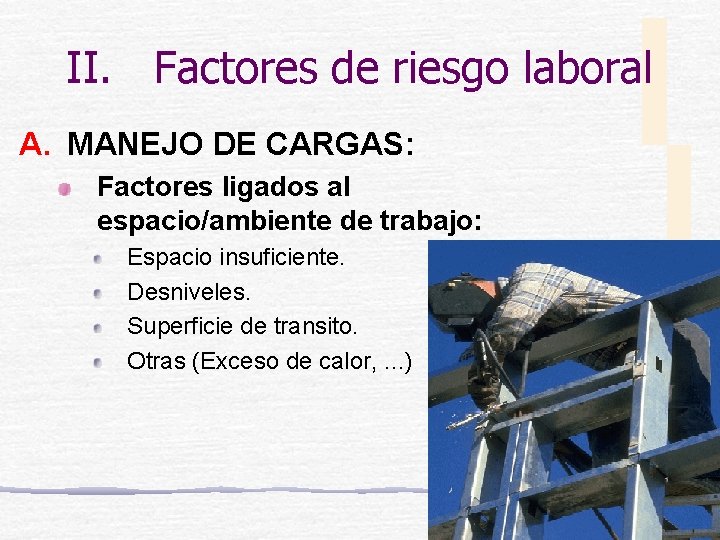 II. Factores de riesgo laboral

A. MANEJO DE CARGAS:

Factores ligados al espacio/ambiente de trabajo:

Espacio insuficiente.

Desniveles.

Superficie de transito.

Otras (Exceso de calor, ...)